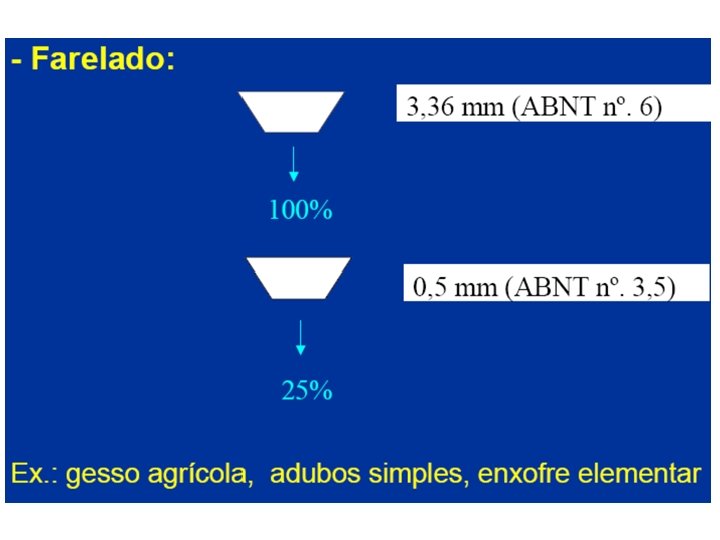 - Farelado:

3,36 mm (ABNT nº. 6)

100%

0,5 mm (ABNT nº. 3,5)

25%

Ex.: gesso agrícola, adubos simples, enxofre elementar